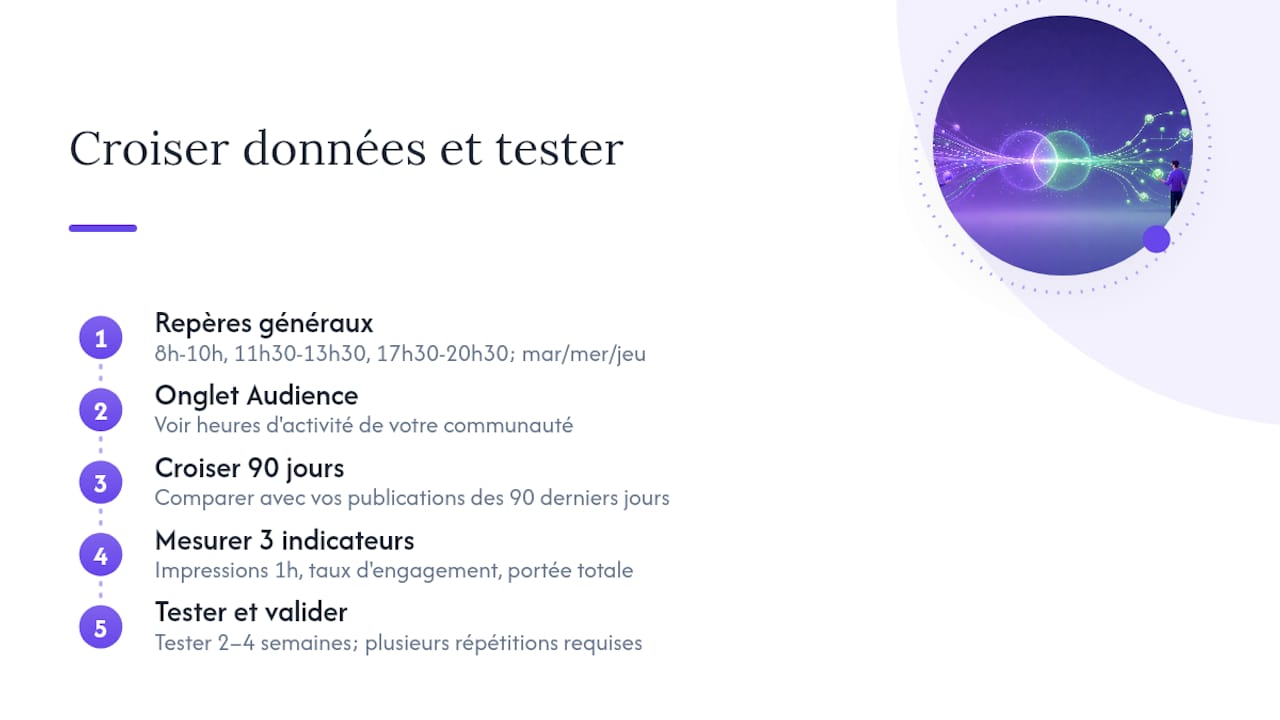 Croiser données et tester

1
Repères généraux
8h-10h, 11h30-13h30, 17h30-20h30; mar/mer/jeu

2
Onglet Audience
Voir heures d'activité de votre communauté

3
Croiser 90 jours
Comparer avec vos publications des 90 derniers jours

4
Mesurer 3 indicateurs
Impressions 1h, taux d'engagement, portée totale

5
Tester et valider
Tester 2–4 semaines; plusieurs répétitions requises